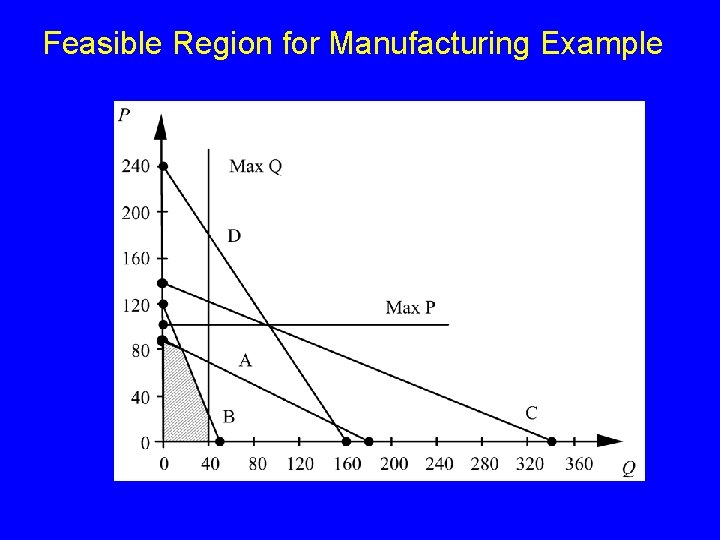 Feasible Region for Manufacturing Example

P

240
200
160
120
80
40
0

Max Q

D

Max P

A

B

C

0 40 80 120 160 200 240 280 320 360

Q